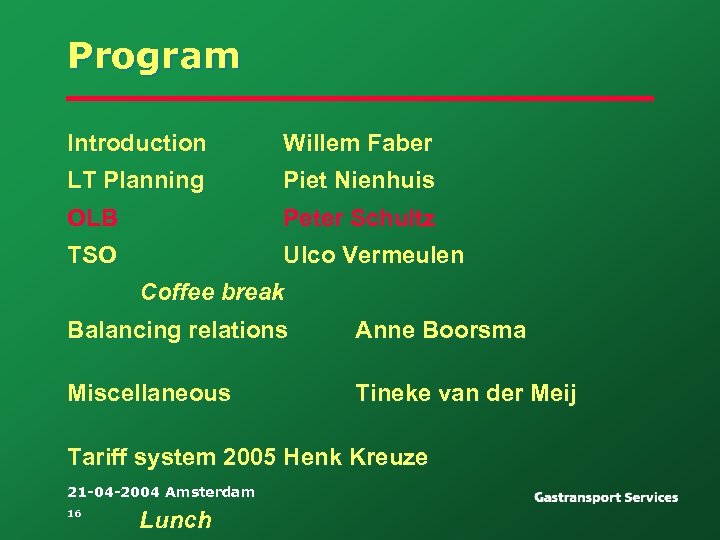 Program

Introduction Willem Faber

LT Planning Piet Nienhuis

OLB Peter Schultz

TSO Ulco Vermeulen

Coffee break

Balancing relations Anne Boorsma

Miscellaneous Tineke van der Meij

Tariff system 2005 Henk Kreuze

21-04-2004 Amsterdam

16

Lunch

Gastransport Services